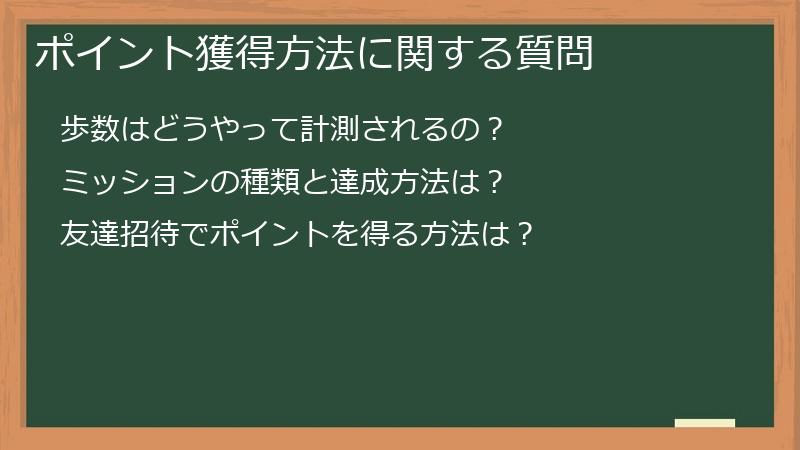 ポイント獲得方法に関する質問

歩数はどうやって計測されるの？

ミッションの種類と達成方法は？

友達招待でポイントを得る方法は？